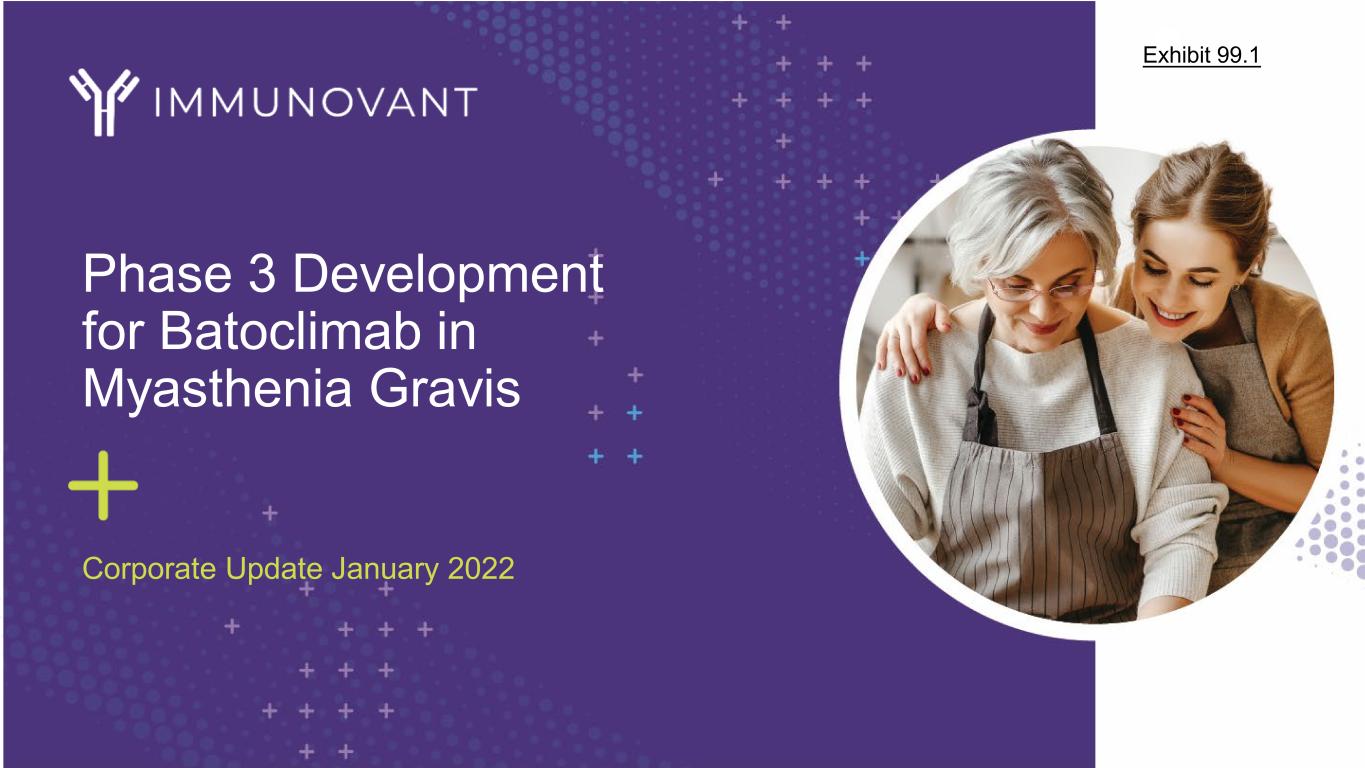 Exhibit 99.1

IMMUNOVANT

Phase 3 Development for Batoclimab in Myasthenia Gravis

Corporate Update January 2022